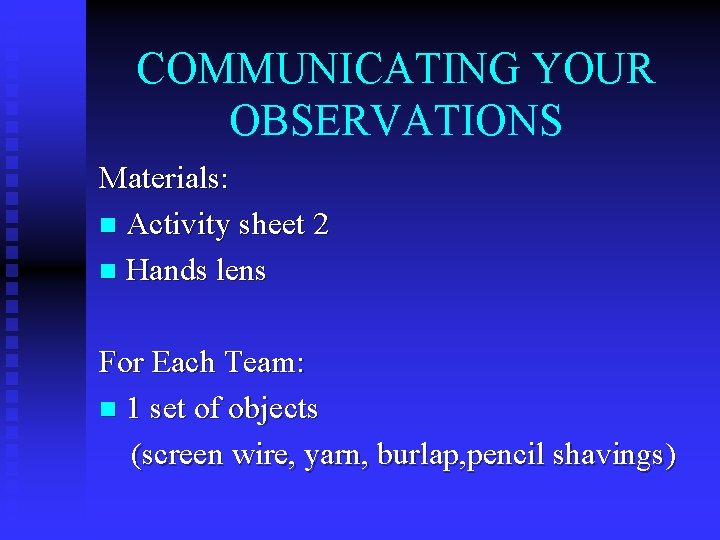 COMMUNICATING YOUR OBSERVATIONS

Materials:

- Activity sheet 2
- Hands lens

For Each Team:

- 1 set of objects
(screen wire, yarn, burlap,pencil shavings)